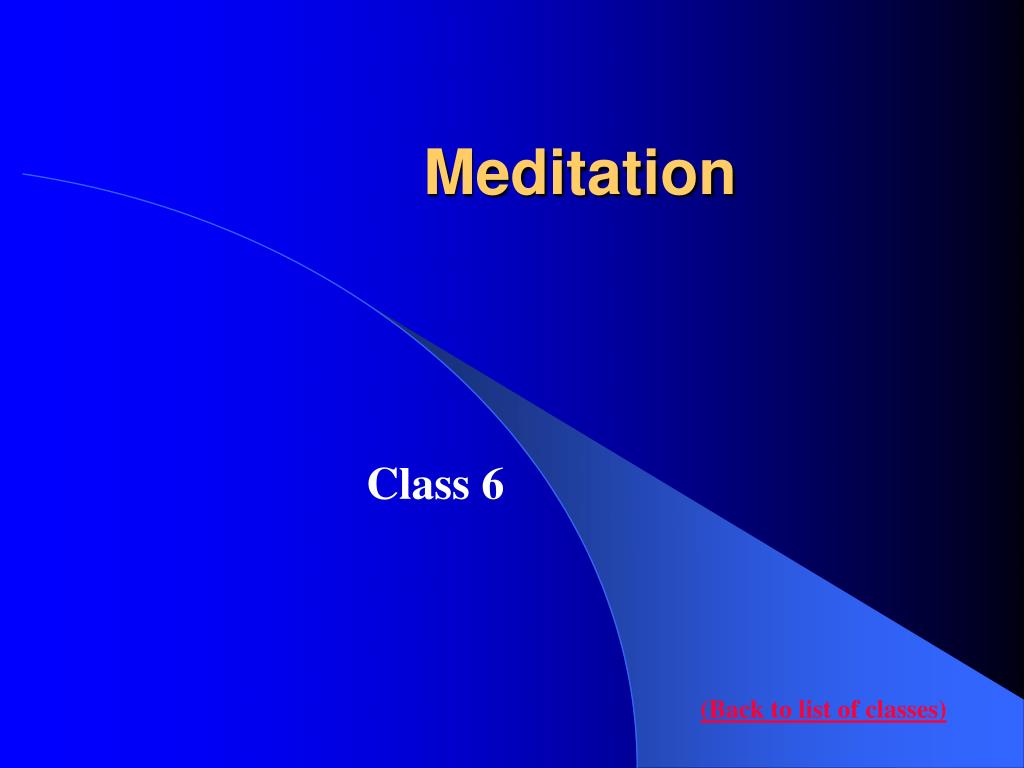 Meditation

Class 6

(Back to list of classes)